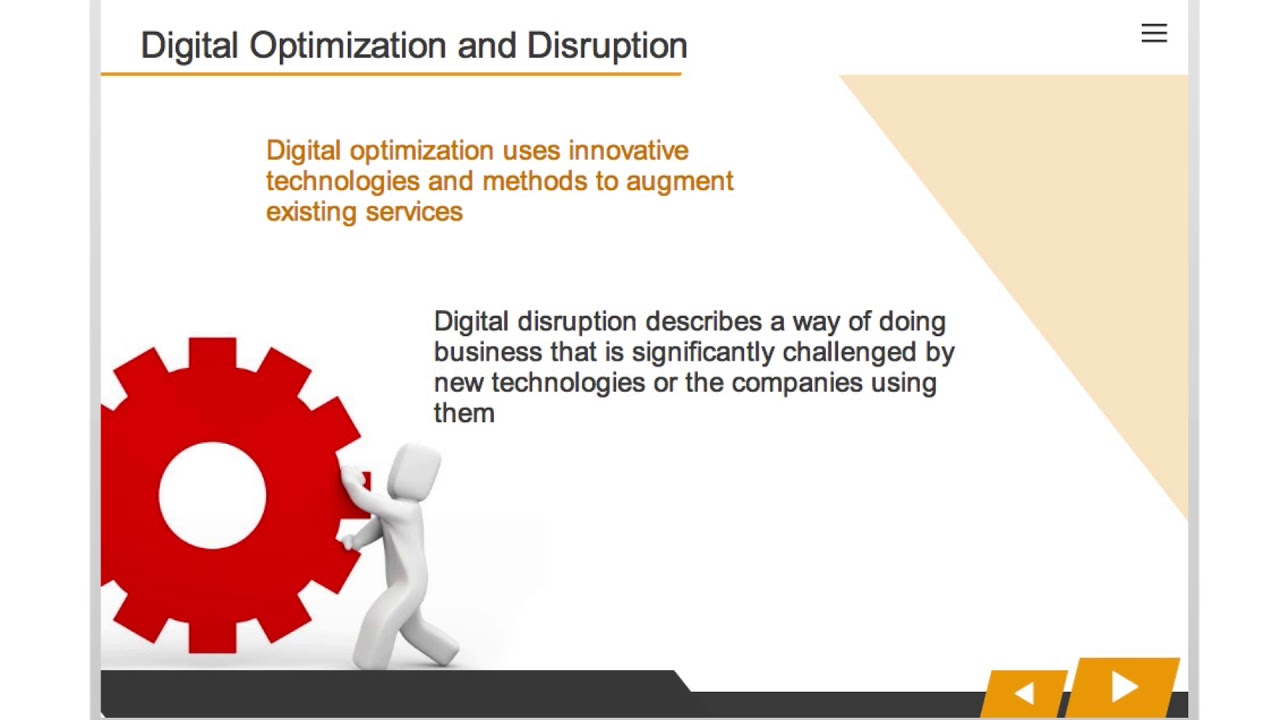 Digital Optimization and Disruption

Digital optimization uses innovative technologies and methods to augment existing services

Digital disruption describes a way of doing business that is significantly challenged by new technologies or the companies using them